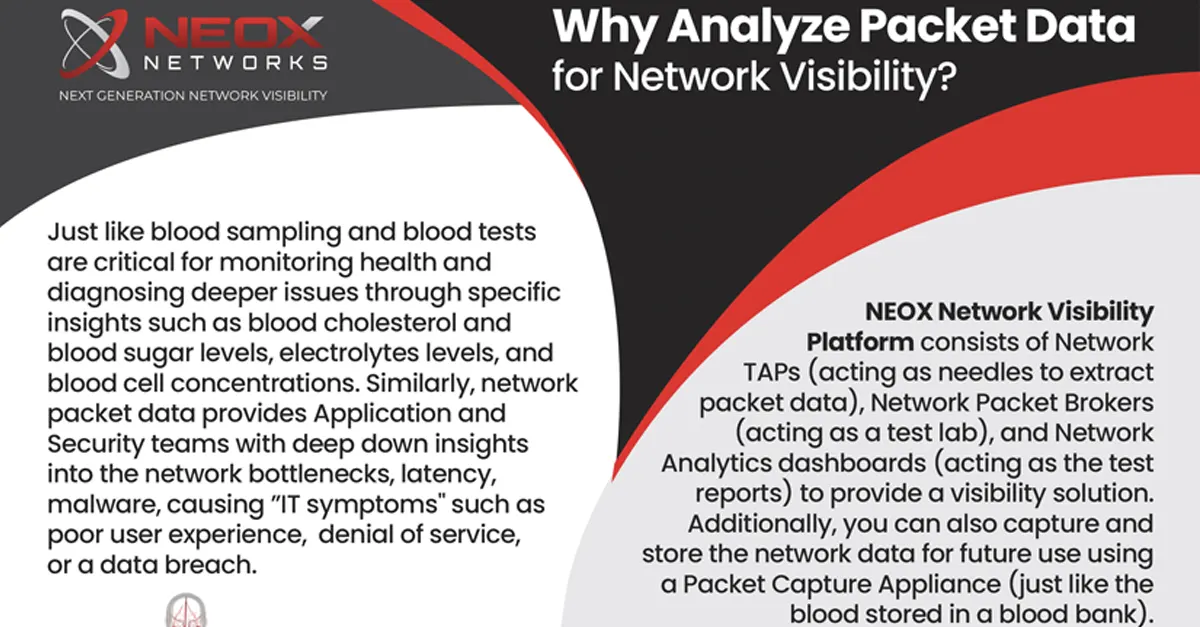 NEOX
NETWORKS
NEXT GENERATION NETWORK VISIBILITY

Why Analyze Packet Data
for Network Visibility?

Just like blood sampling and blood tests are critical for monitoring health and diagnosing deeper issues through specific insights such as blood cholesterol and blood sugar levels, electrolytes levels, and blood cell concentrations. Similarly, network packet data provides Application and Security teams with deep down insights into the network bottlenecks, latency, malware, causing "IT symptoms" such as poor user experience, denial of service, or a data breach.

NEOX Network Visibility Platform consists of Network TAPs (acting as needles to extract packet data), Network Packet Brokers (acting as a test lab), and Network Analytics dashboards (acting as the test reports) to provide a visibility solution. Additionally, you can also capture and store the network data for future use using a Packet Capture Appliance (just like the blood stored in a blood bank).